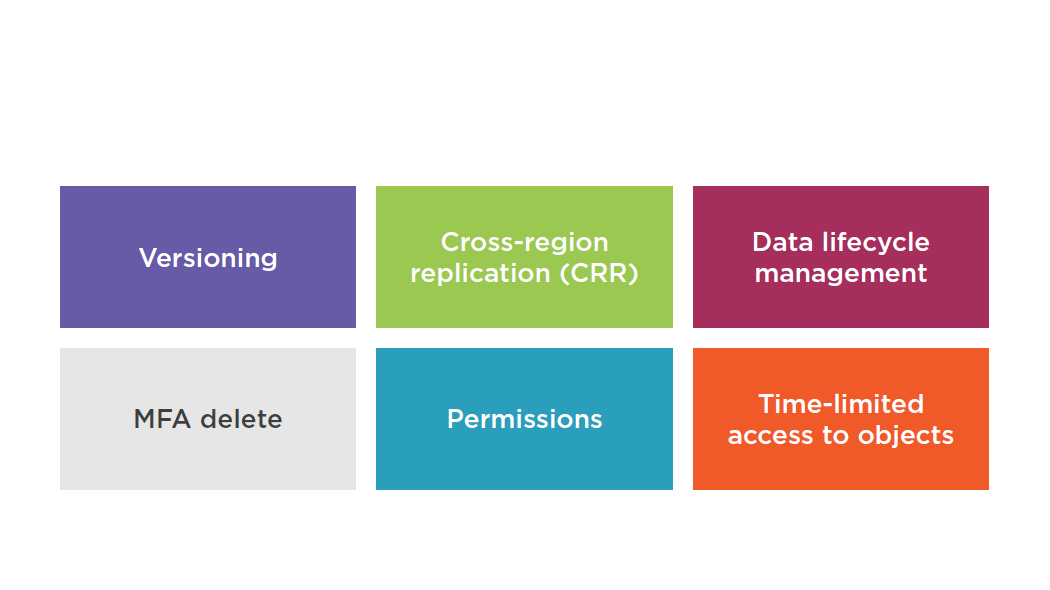 Versioning

Cross-region replication (CRR)

Data lifecycle management

MFA delete

Permissions

Time-limited access to objects